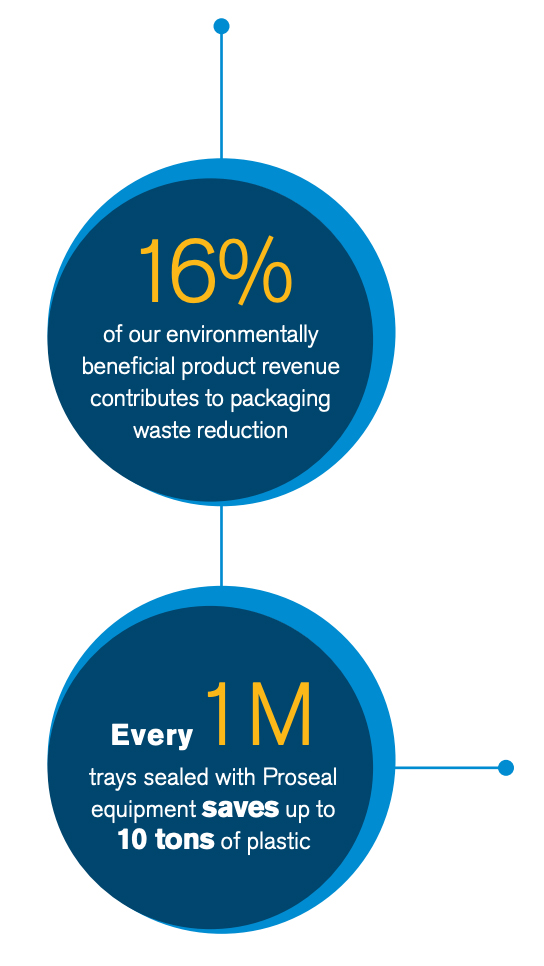 16%

of our environmentally beneficial product revenue contributes to packaging waste reduction

Every 1M

trays sealed with Proseal equipment saves up to 10 tons of plastic